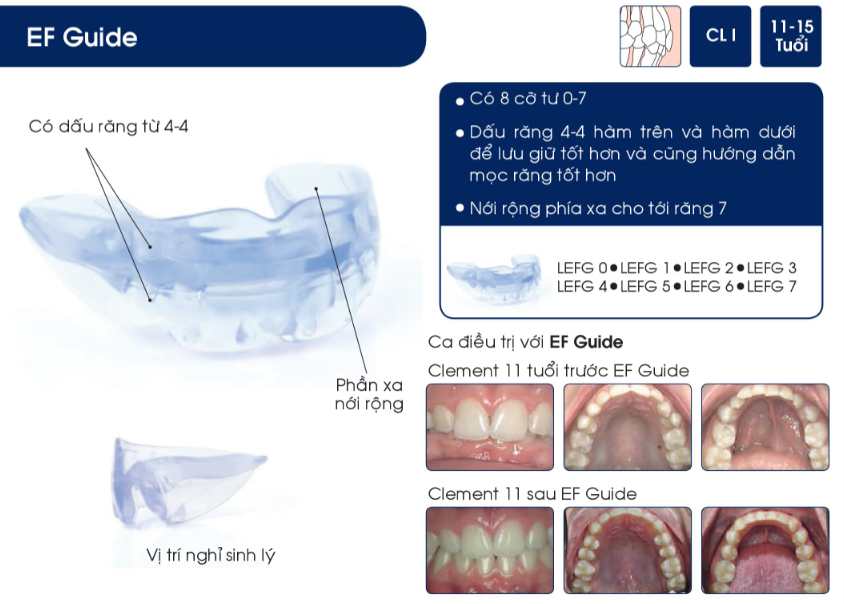 EF Guide

CL I

11-15 Tuổi

Có dấu răng từ 4-4

Phần xa nới rộng

Vị trí nghỉ sinh lý

• Có 8 cỡ từ 0-7

• Dấu răng 4-4 hàm trên và hàm dưới để lưu giữ tốt hơn và cũng hướng dẫn mọc răng tốt hơn

• Nới rộng phía xa cho tới răng 7

LEFG 0 • LEFG 1 • LEFG 2 • LEFG 3
LEFG 4 • LEFG 5 • LEFG 6 • LEFG 7

Ca điều trị với **EF Guide**

Clement 11 tuổi trước EF Guide

Clement 11 sau EF Guide